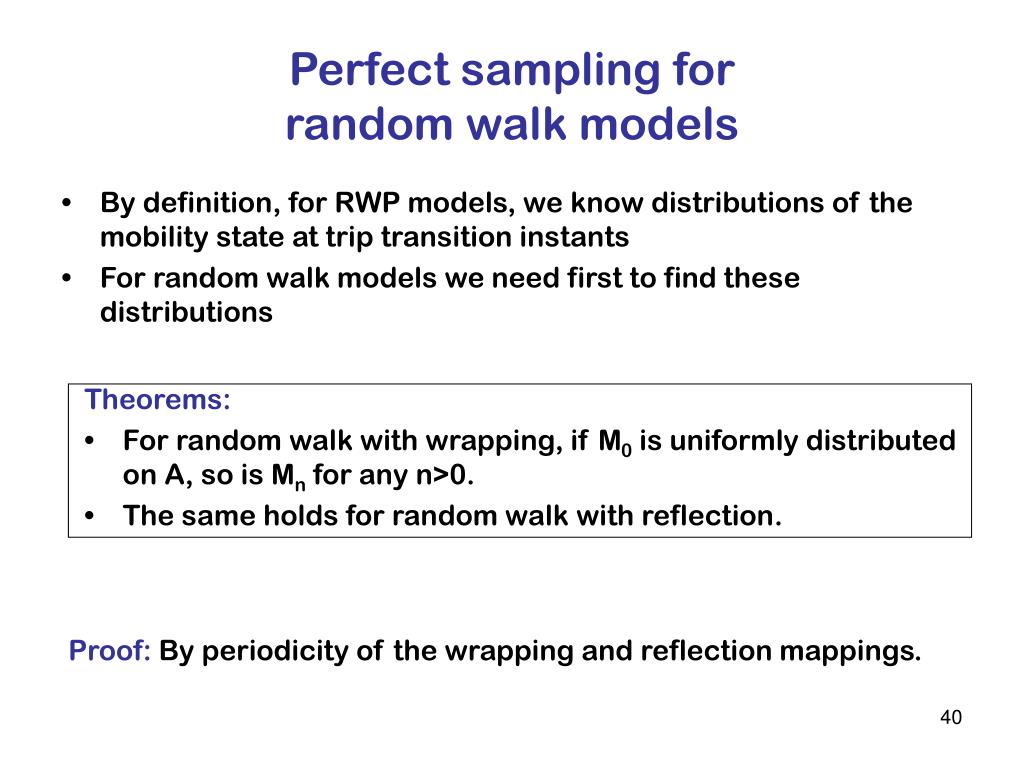 Perfect sampling for random walk models

• By definition, for RWP models, we know distributions of the mobility state at trip transition instants
• For random walk models we need first to find these distributions

Theorems:
• For random walk with wrapping, if $M_0$ is uniformly distributed on A, so is $M_n$ for any n>0.
• The same holds for random walk with reflection.

Proof: By periodicity of the wrapping and reflection mappings.

40